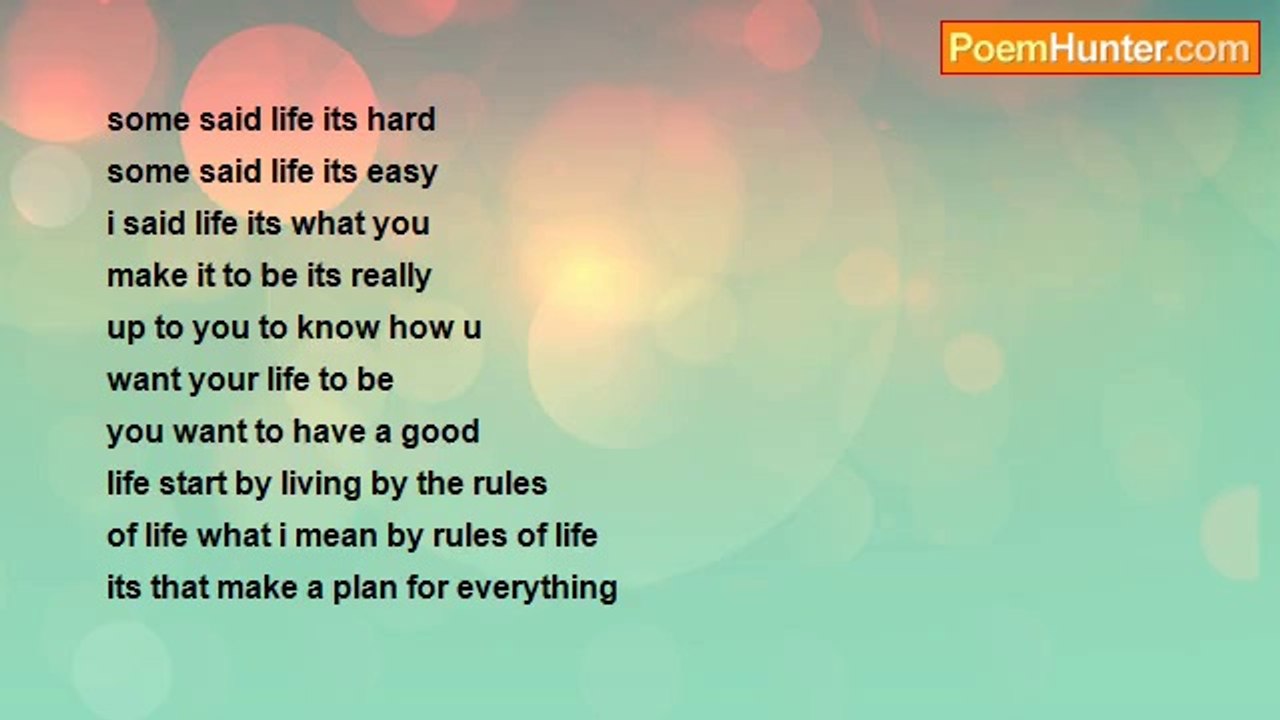 PoemHunter.com

some said life its hard
some said life its easy
i said life its what you
make it to be its really
up to you to know how u
want your life to be
you want to have a good
life start by living by the rules
of life what i mean by rules of life
its that make a plan for everything